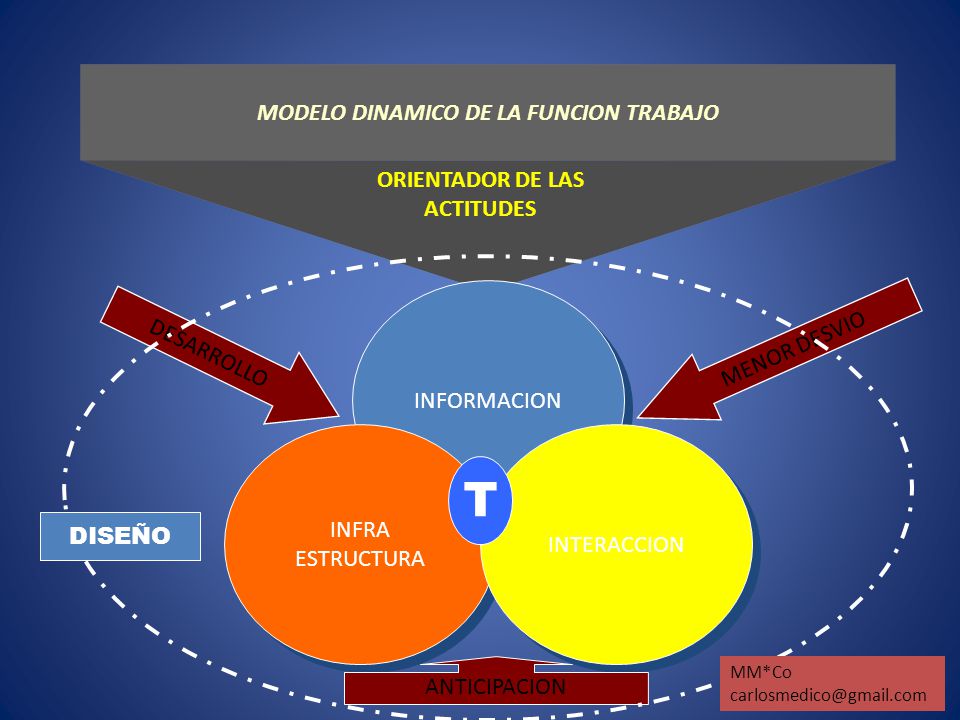 MODELO DINAMICO DE LA FUNCION TRABAJO

ORIENTADOR DE LAS ACTITUDES

DESARROLLO

MENOR DESVIO

INFORMACION

T

INFRA ESTRUCTURA

INTERACCION

DISEÑO

ANTICIPACION

MM*Co
carlosmedico@gmail.com